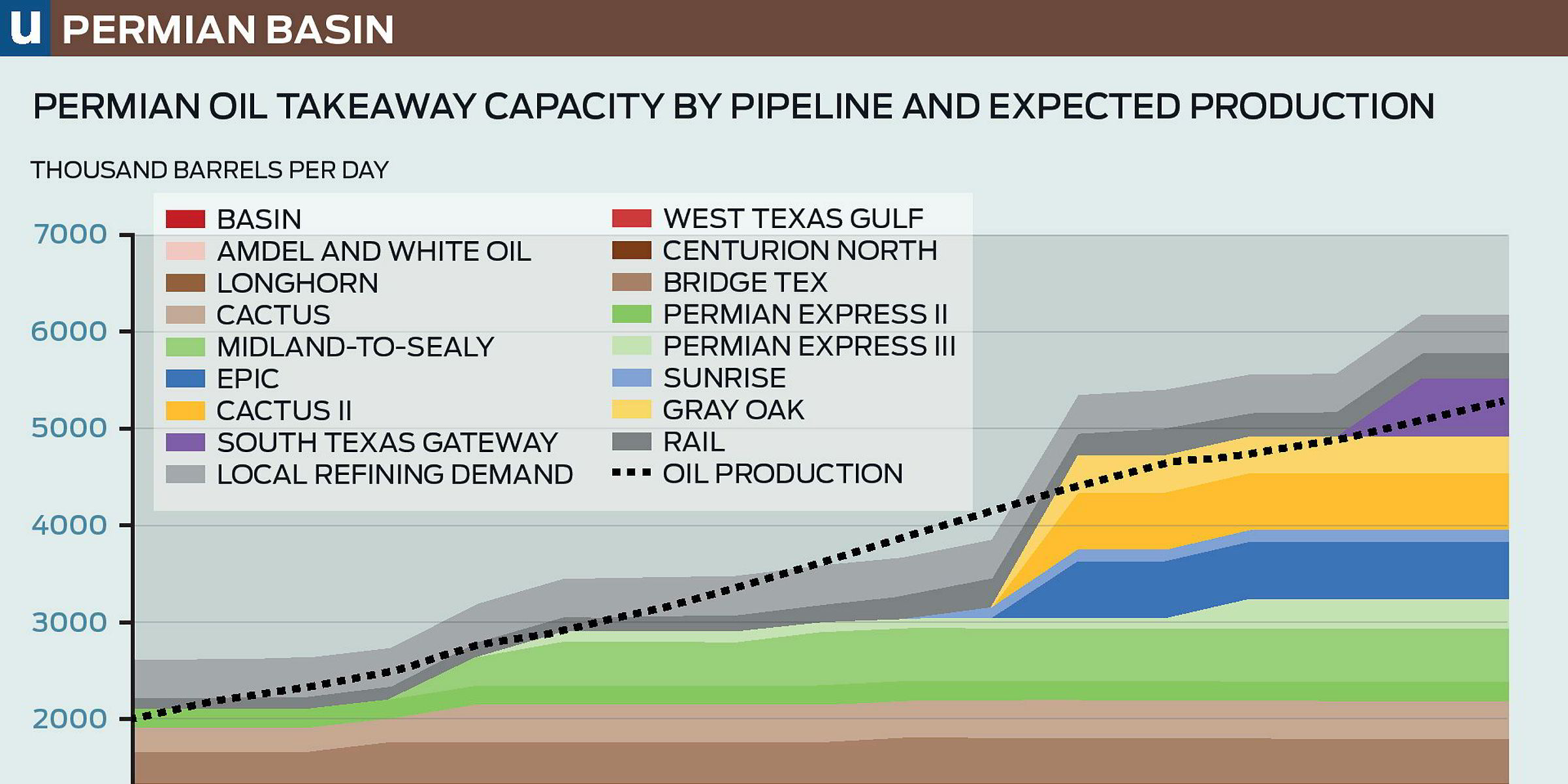 u PERMIAN BASIN

PERMIAN OIL TAKEAWAY CAPACITY BY PIPELINE AND EXPECTED PRODUCTION

THOUSAND BARRELS PER DAY

BASIN
AMDEL AND WHITE OIL
LONGHORN
CACTUS
MIDLAND-TO-SEALY
EPIC
CACTUS II
SOUTH TEXAS GATEWAY
LOCAL REFINING DEMAND

WEST TEXAS GULF
CENTURION NORTH
BRIDGE TEX
PERMIAN EXPRESS II
PERMIAN EXPRESS III
SUNRISE
GRAY OAK
RAIL
OIL PRODUCTION

7000
6000
5000
4000
3000
2000